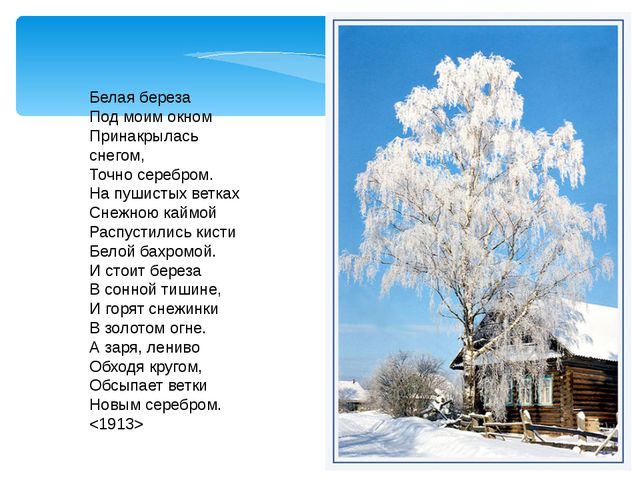 Белая береза
Под моим окном
Принакрылась снегом,
Точно серебром.
На пушистых ветках
Снежною каймой
Распустились кисти
Белой бахромой.
И стоит береза
В сонной тишине,
И горят снежинки
В золотом огне.
А заря, лениво
Обходя кругом,
Обсыпает ветки
Новым серебром.
<1913>